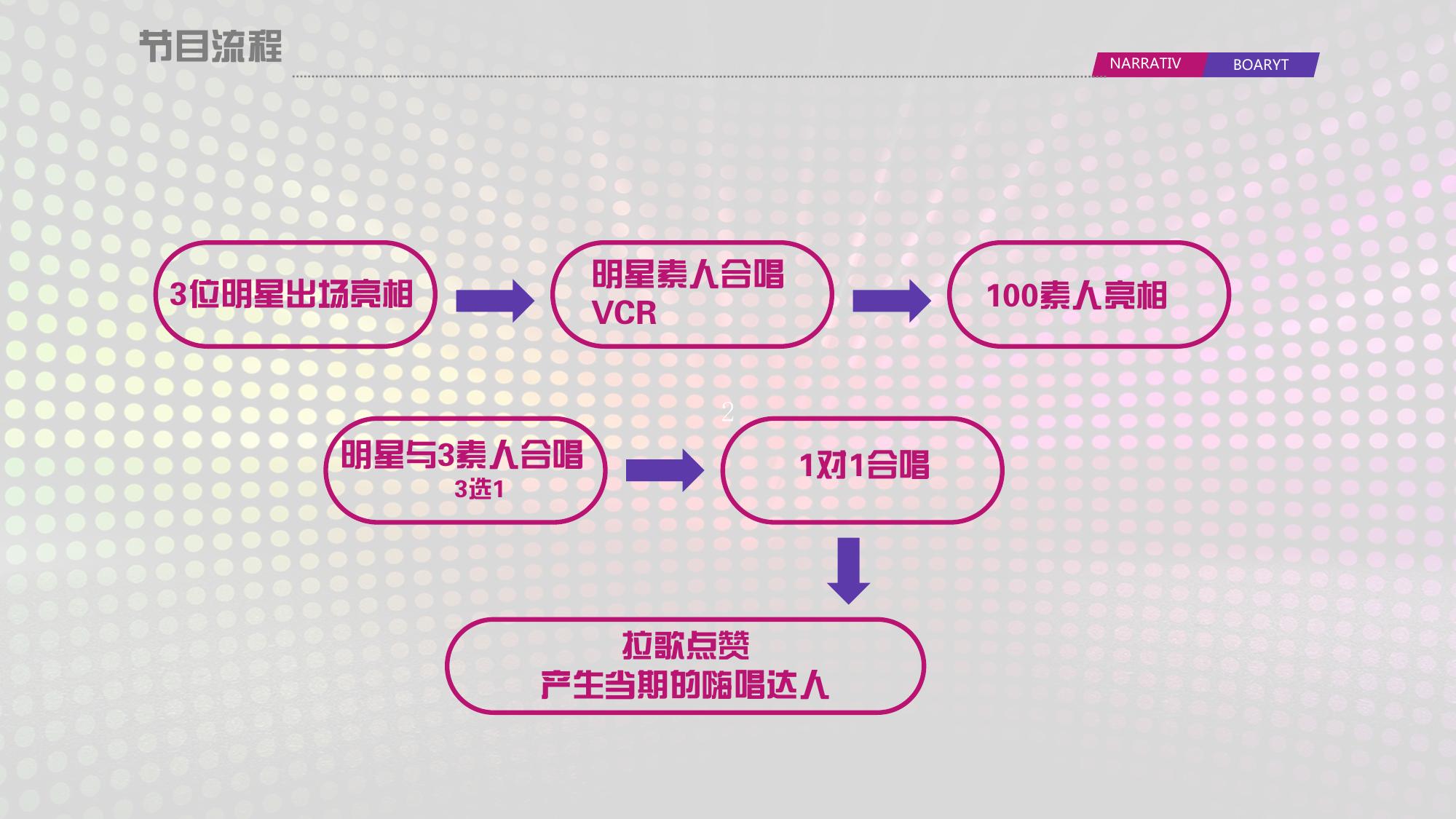 节目流程

NARRATIV BOARYT

3位明星出场亮相

明星素人合唱
VCR

100素人亮相

2

明星与3素人合唱
3选1

1对1合唱

拉歌点赞
产生当期的嗨唱达人